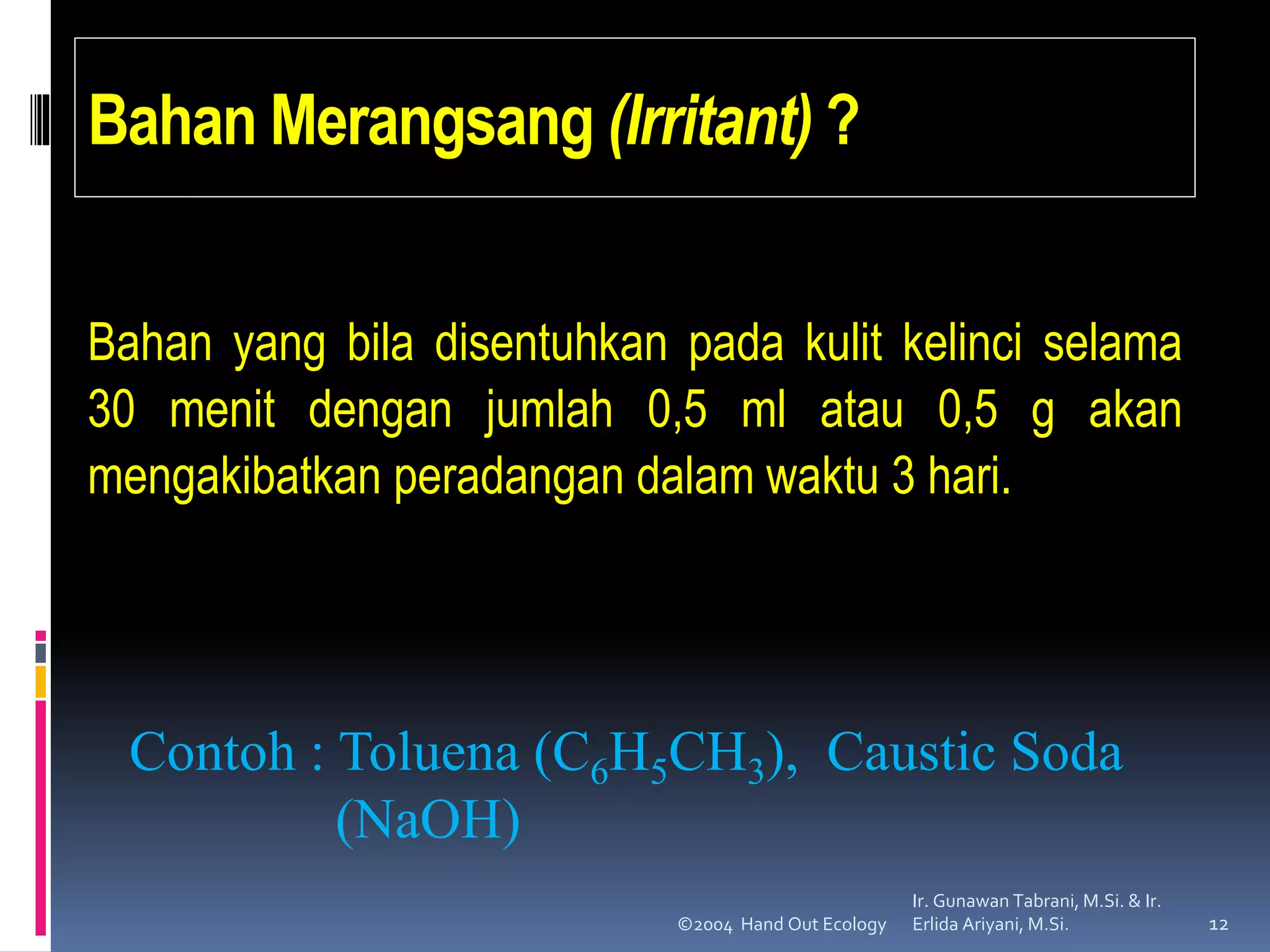 Bahan Merangsang (Irritant) ?

Bahan yang bila disentuhkan pada kulit kelinci selama 30 menit dengan jumlah 0,5 ml atau 0,5 g akan mengakibatkan peradangan dalam waktu 3 hari.

Contoh : Toluena ($C_6H_5CH_3$), Caustic Soda (NaOH)

©2004 Hand Out Ecology

Ir. Gunawan Tabrani, M.Si. & Ir. Erlida Ariyani, M.Si.

12